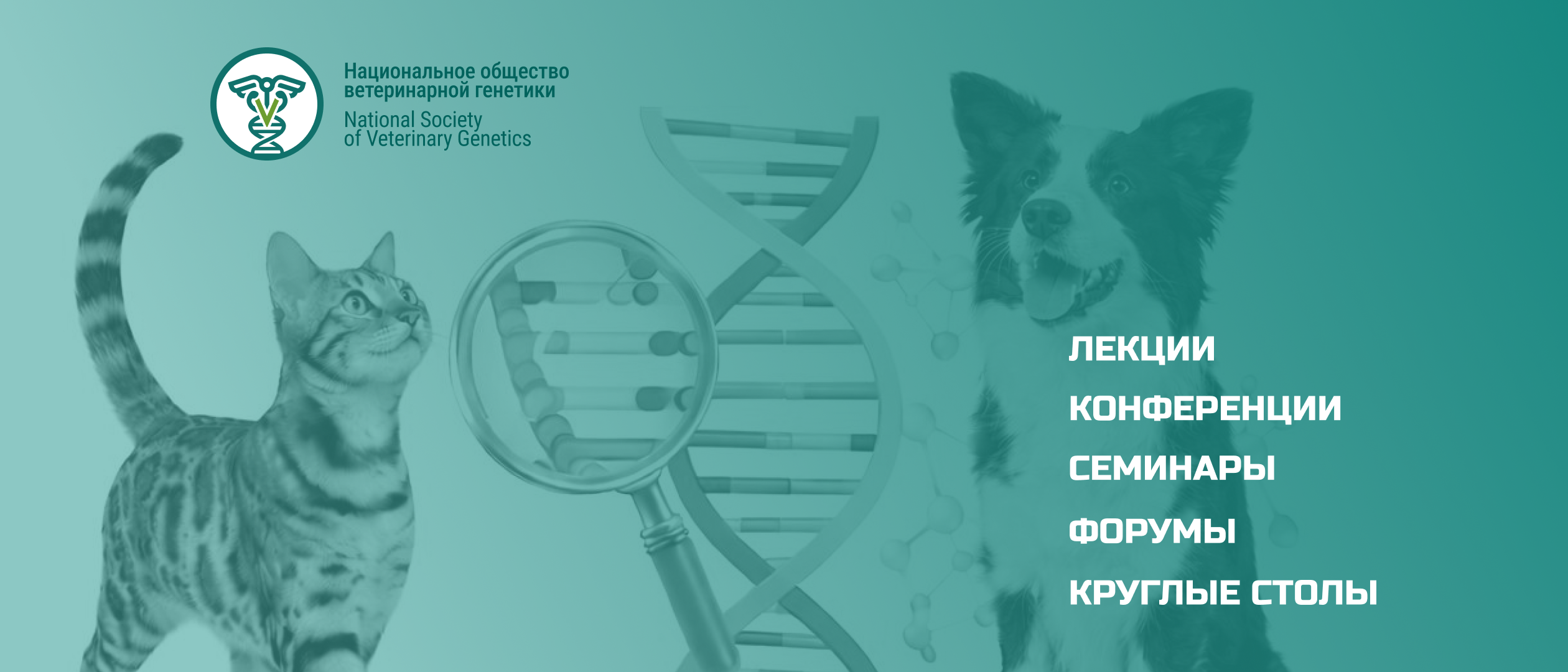 Национальное общество ветеринарной генетики
National Society of Veterinary Genetics

ЛЕКЦИИ
КОНФЕРЕНЦИИ
СЕМИНАРЫ
ФОРУМЫ
КРУГЛЫЕ СТОЛЫ